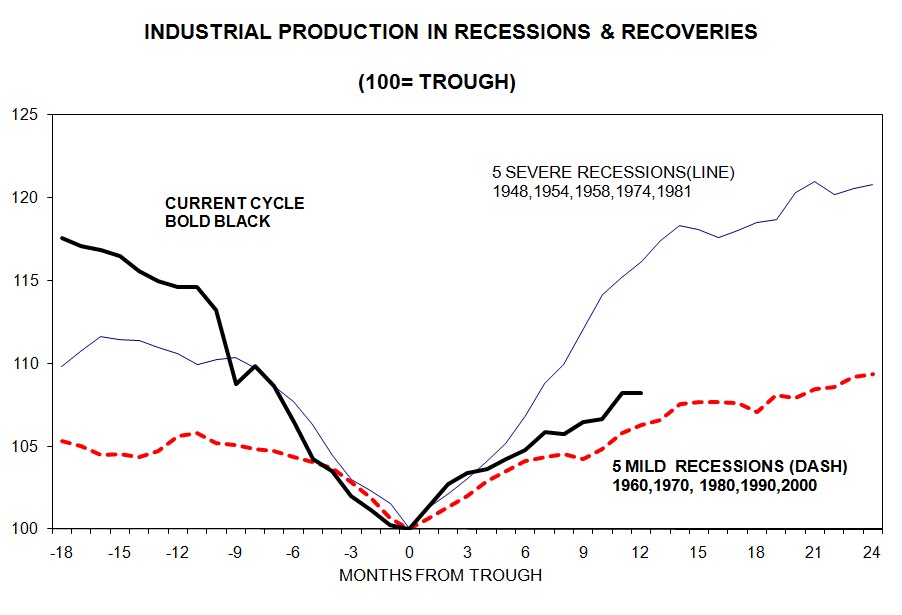 INDUSTRIAL PRODUCTION IN RECESSIONS & RECOVERIES

(100= TROUGH)

125
120
115
110
105
100

CURRENT CYCLE
BOLD BLACK

5 SEVERE RECESSIONS(LINE)
1948,1954,1958,1974,1981

5 MILD RECESSIONS (DASH)
1960,1970, 1980,1990,2000

-18 -15 -12 -9 -6 -3 0 3 6 9 12 15 18 21 24
MONTHS FROM TROUGH